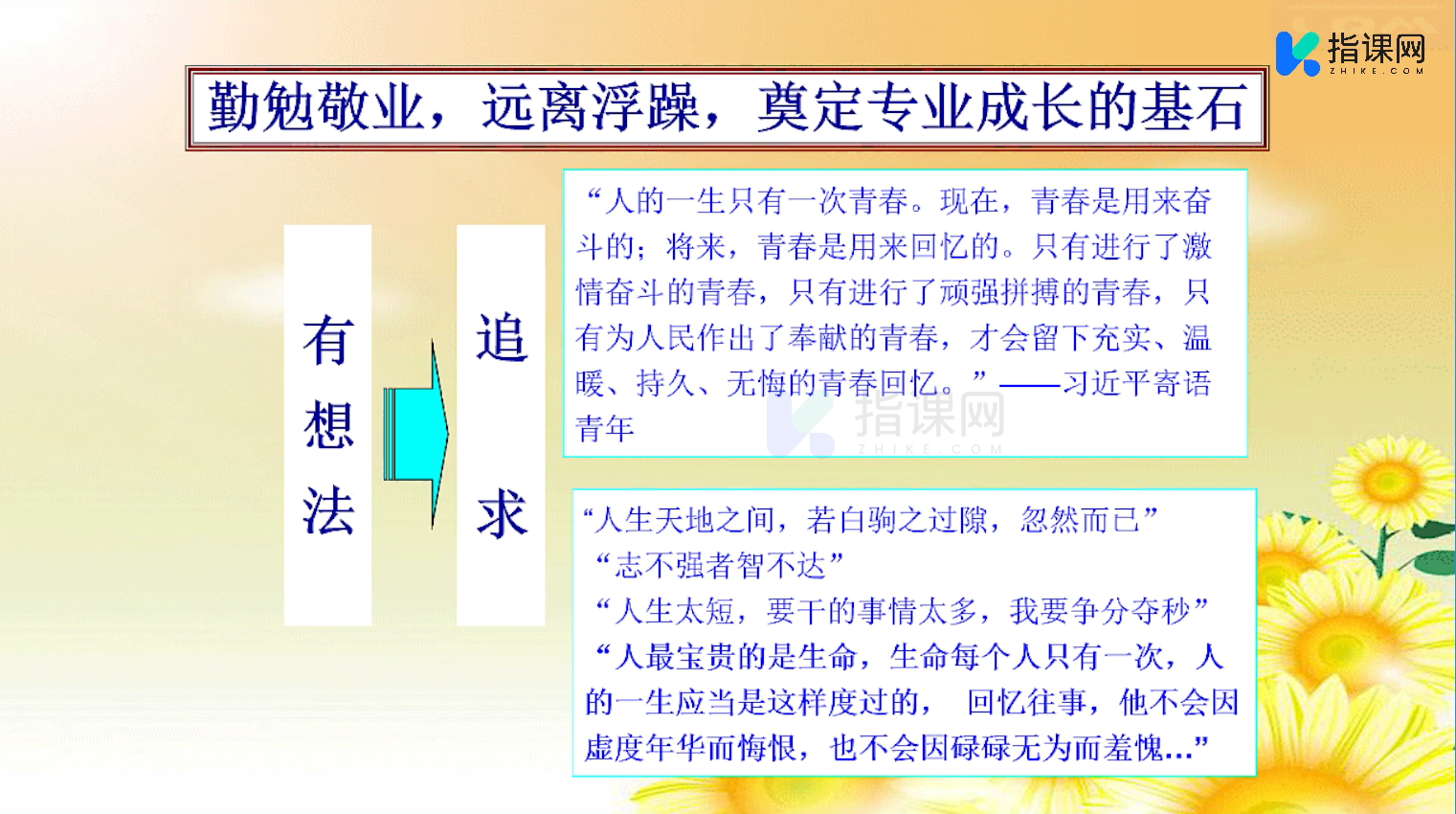 指课网
ZHIKE.COM

勤勉敬业，远离浮躁，奠定专业成长的基石

有想法

追求

“人的一生只有一次青春。现在，青春是用来奋斗的；将来，青春是用来回忆的。只有进行了激情奋斗的青春，只有进行了顽强拼搏的青春，只有为人民作出了奉献的青春，才会留下充实、温暖、持久、无悔的青春回忆。”——习近平寄语青年

指课网
ZHIKE.COM

“人生天地之间，若白驹之过隙，忽然而已”
“志不强者智不达”
“人生太短，要干的事情太多，我要争分夺秒”
“人最宝贵的是生命，生命每个人只有一次，人的一生应当是这样度过的， 回忆往事，他不会因虚度年华而悔恨，也不会因碌碌无为而羞愧...”